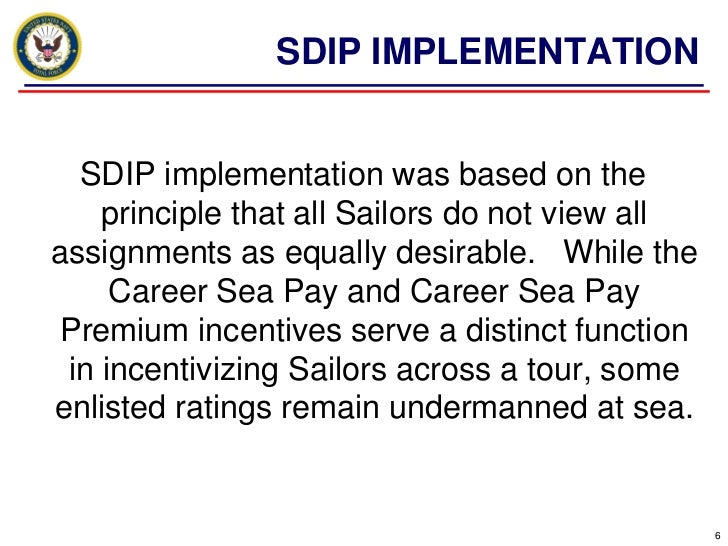 UNITED STATES NAVY
TOTAL FORCE

SDIP IMPLEMENTATION

SDIP implementation was based on the principle that all Sailors do not view all assignments as equally desirable. While the Career Sea Pay and Career Sea Pay Premium incentives serve a distinct function in incentivizing Sailors across a tour, some enlisted ratings remain undermanned at sea.

6